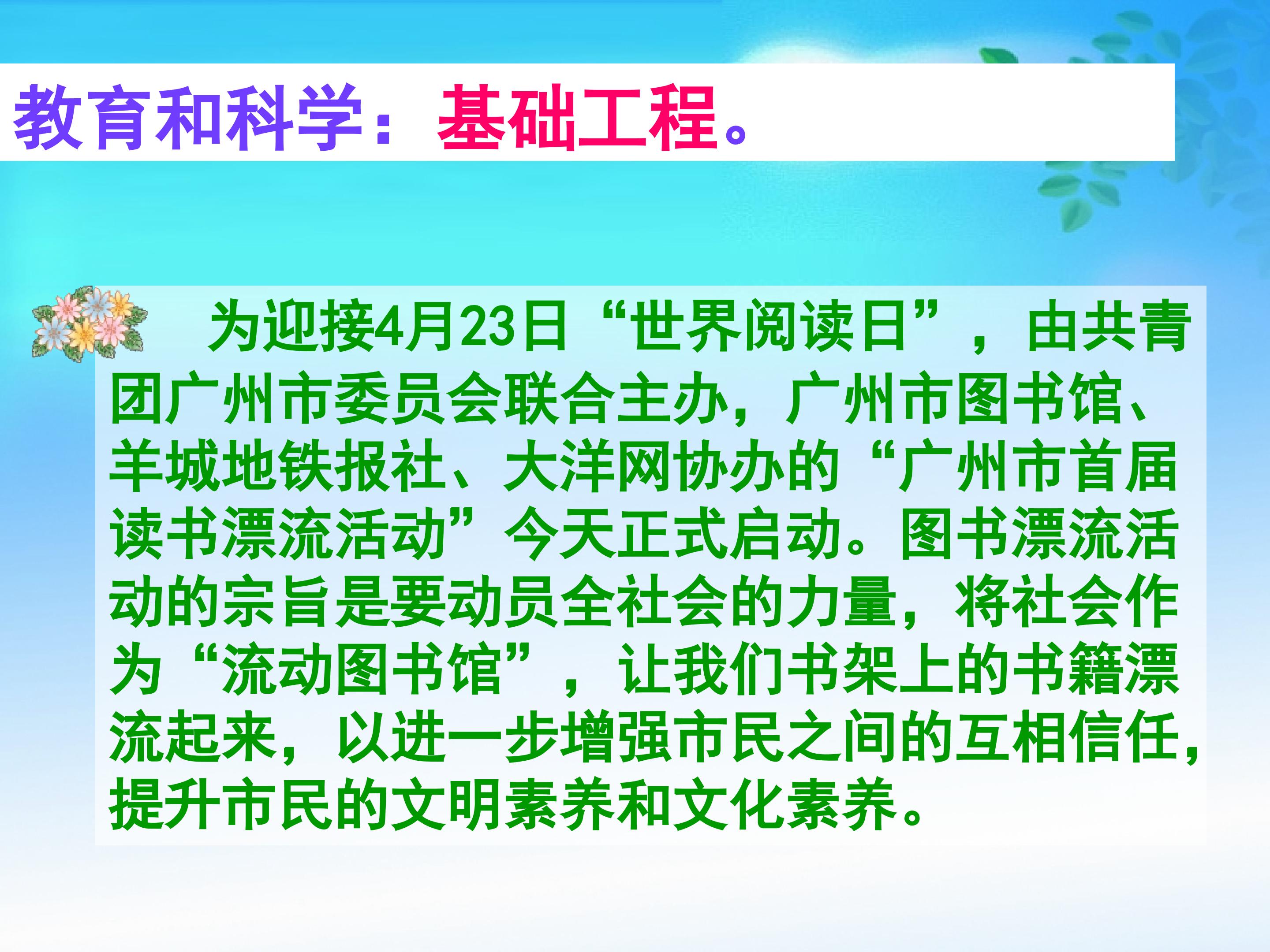 教育和科学：基础工程。

为迎接4月23日“世界阅读日”，由共青团广州市委员会联合主办，广州市图书馆、羊城地铁报社、大洋网协办的“广州市首届读书漂流活动”今天正式启动。图书漂流活动的宗旨是要动员全社会的力量，将社会作为“流动图书馆”，让我们书架上的书籍漂流起来，以进一步增强市民之间的互相信任，提升市民的文明素养和文化素养。